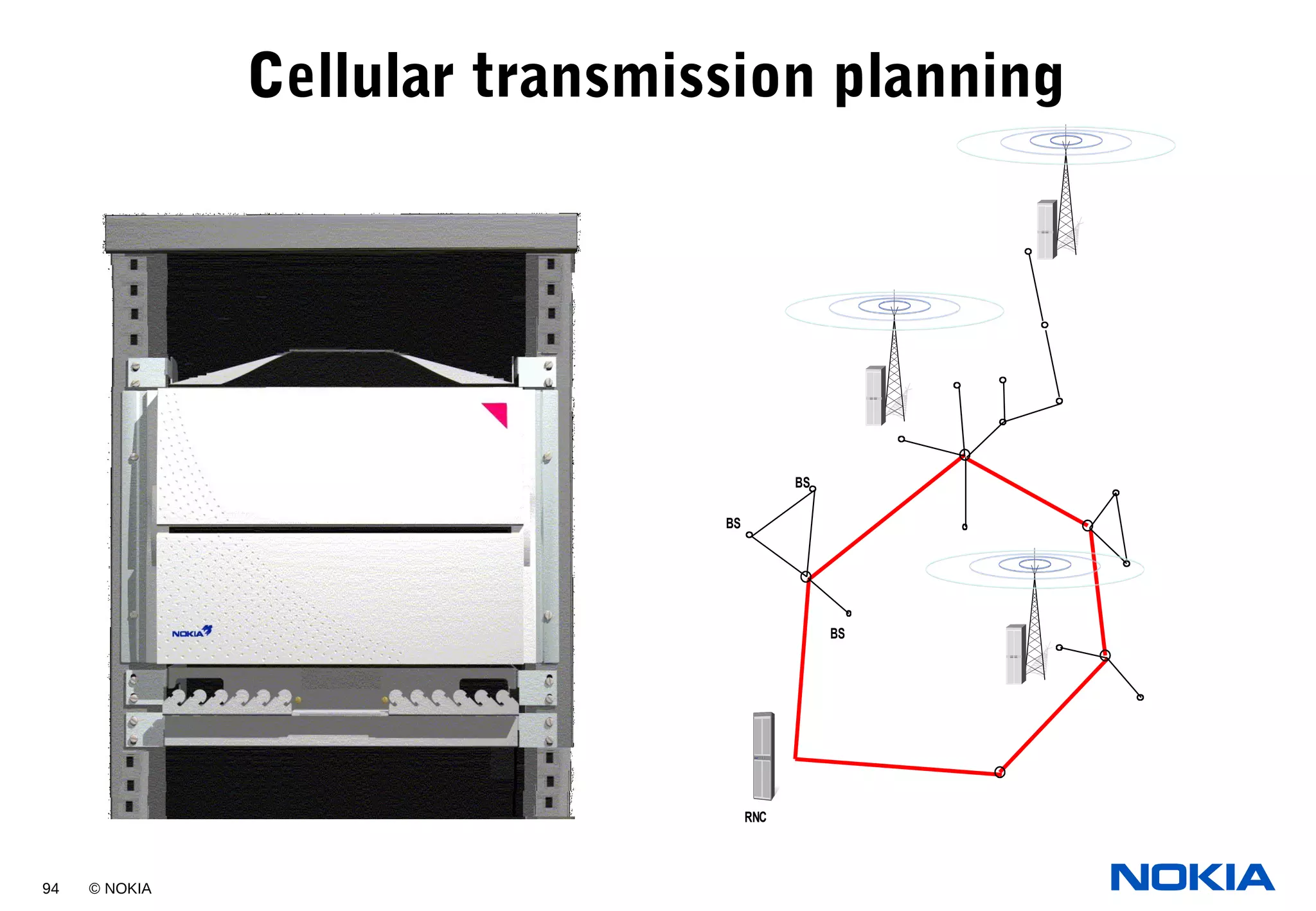 Cellular transmission planning

NOKIA

BS
BS
BS
RNC

94 © NOKIA

NOKIA